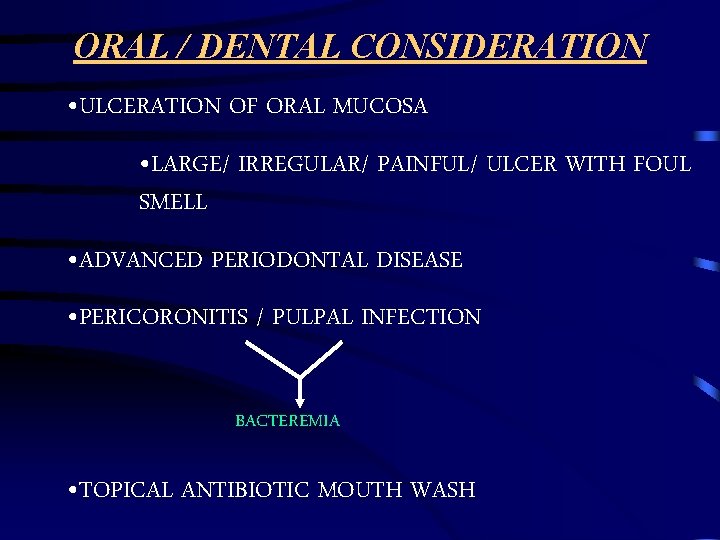 ORAL / DENTAL CONSIDERATION

•ULCERATION OF ORAL MUCOSA

•LARGE/ IRREGULAR/ PAINFUL/ ULCER WITH FOUL SMELL

•ADVANCED PERIODONTAL DISEASE

•PERICORONITIS / PULPAL INFECTION

BACTEREMIA

•TOPICAL ANTIBIOTIC MOUTH WASH